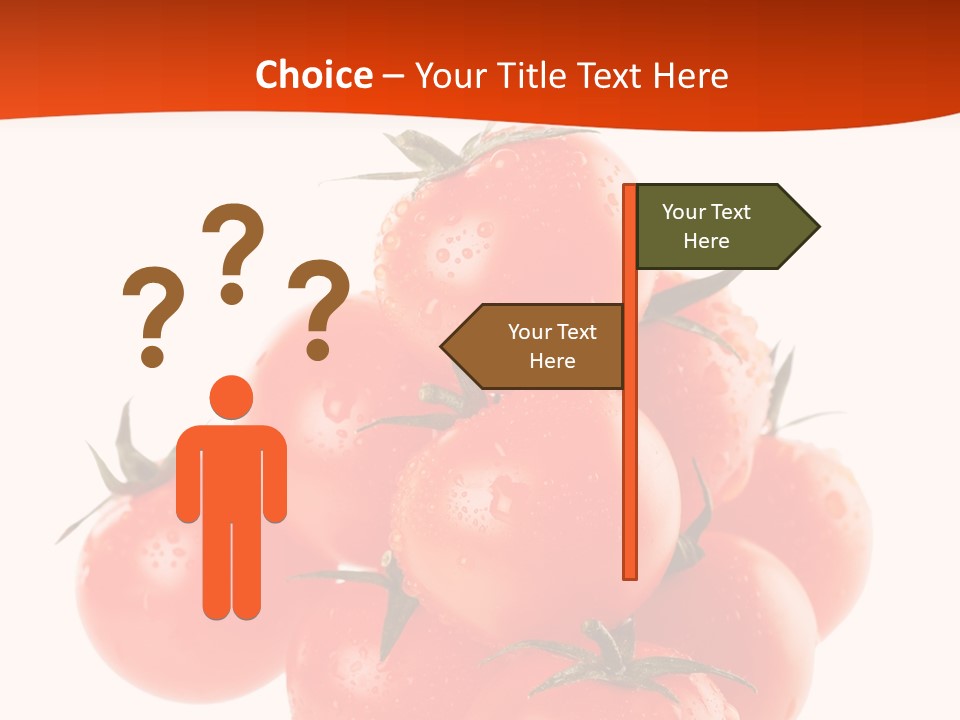 Choice – Your Title Text Here

? ? ?

Your Text Here

Your Text Here